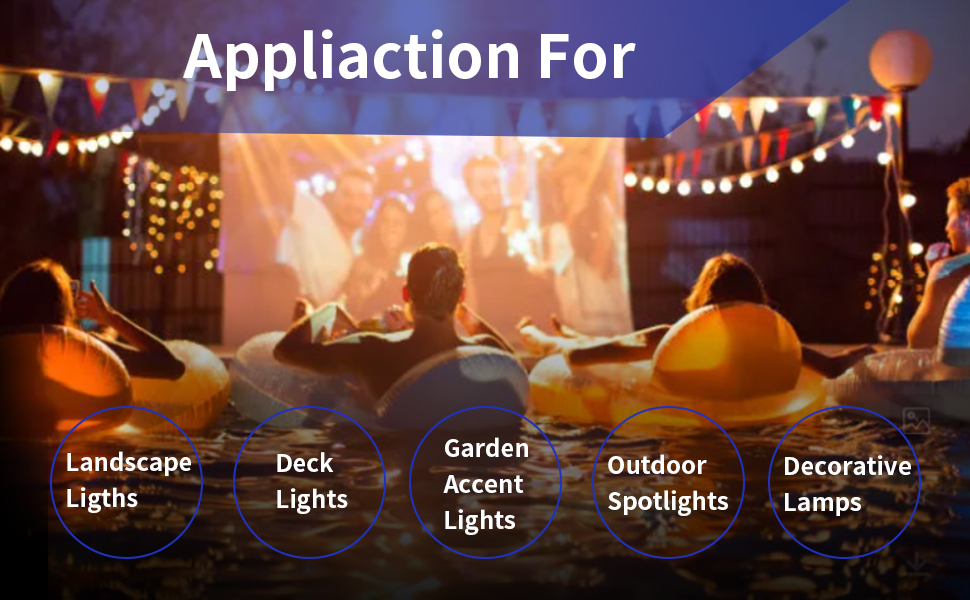 Appliaction For

Landscape Ligths

Deck Lights

Garden Accent Lights

Outdoor Spotlights

Decorative Lamps